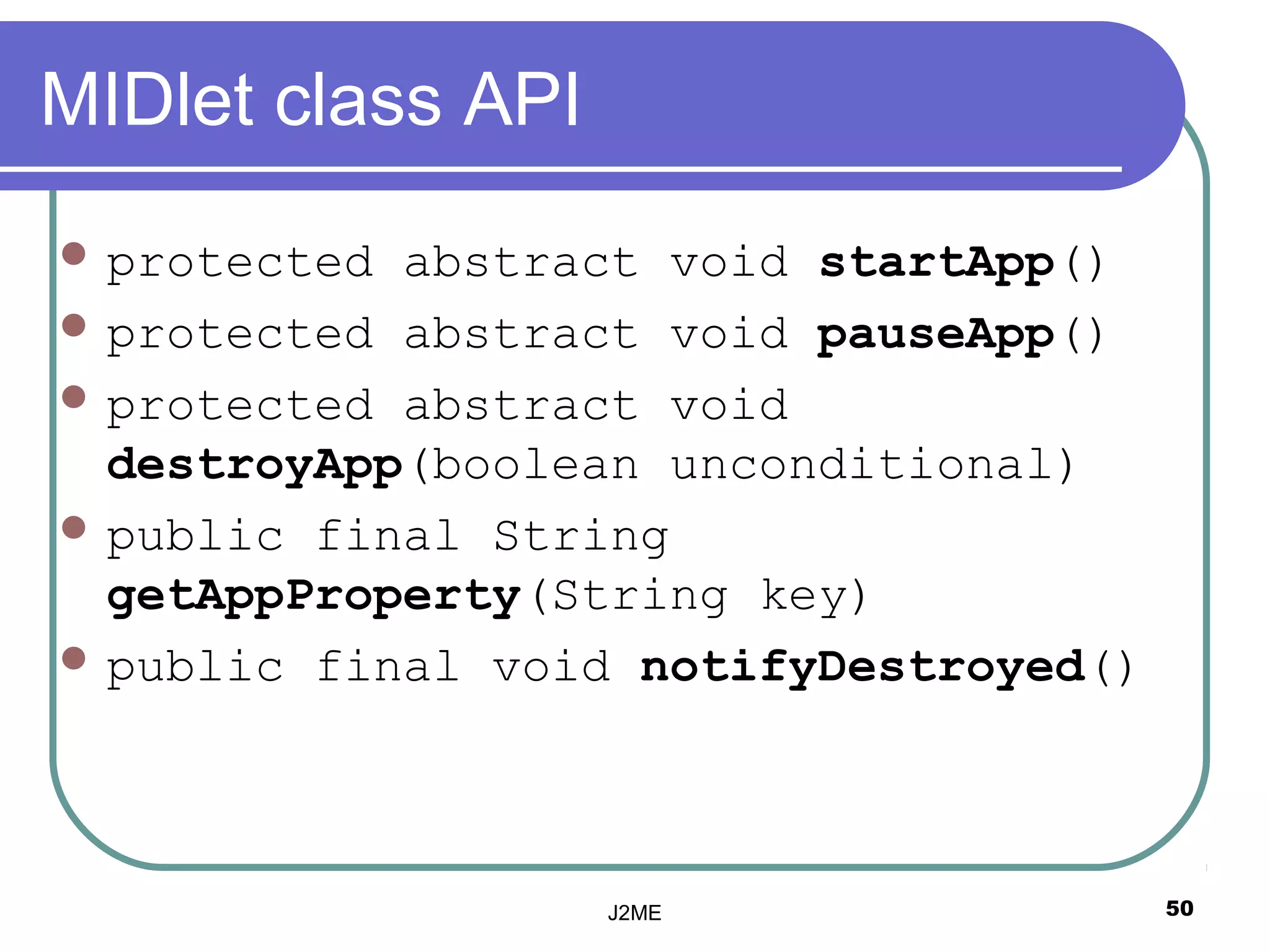 MIDlet class API

- protected abstract void startApp()
- protected abstract void pauseApp()
- protected abstract void destroyApp(boolean unconditional)
- public final String getAppProperty(String key)
- public final void notifyDestroyed()

J2ME

50